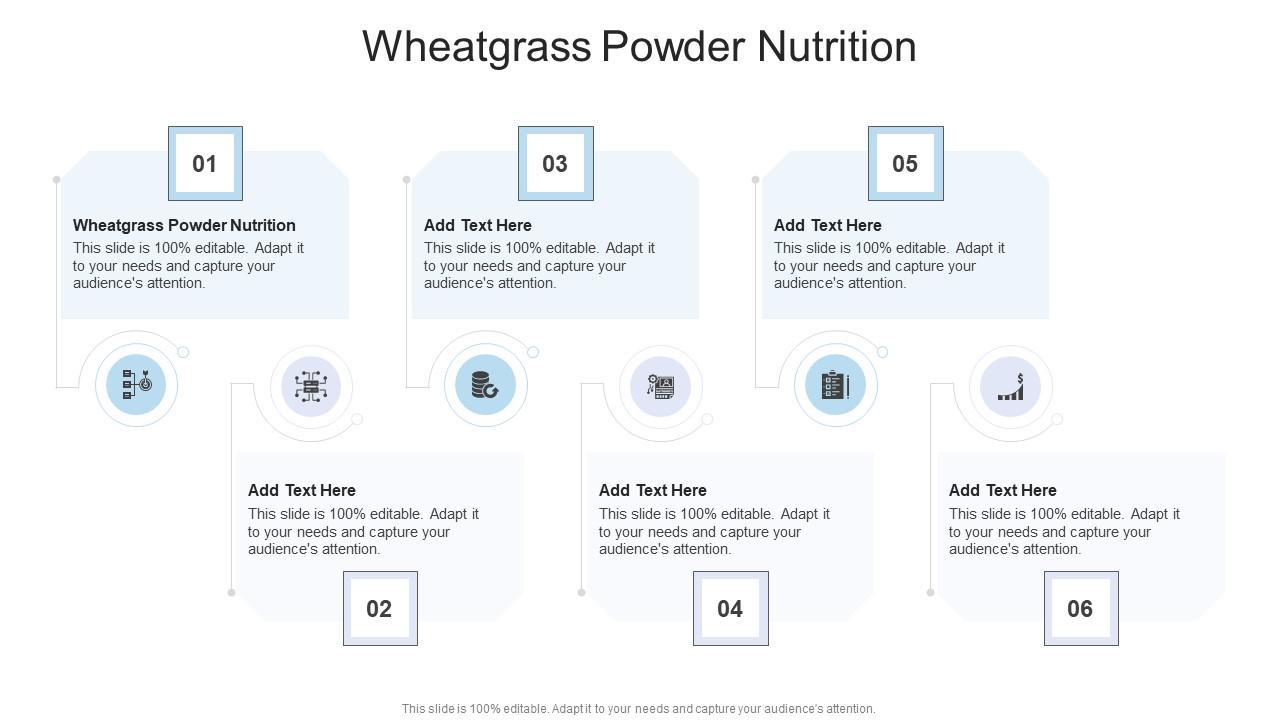 Wheatgrass Powder Nutrition

01

Wheatgrass Powder Nutrition
This slide is 100% editable. Adapt it to your needs and capture your audience's attention.

03

Add Text Here
This slide is 100% editable. Adapt it to your needs and capture your audience's attention.

05

Add Text Here
This slide is 100% editable. Adapt it to your needs and capture your audience's attention.

Add Text Here
This slide is 100% editable. Adapt it to your needs and capture your audience's attention.

02

Add Text Here
This slide is 100% editable. Adapt it to your needs and capture your audience's attention.

04

Add Text Here
This slide is 100% editable. Adapt it to your needs and capture your audience's attention.

06

This slide is 100% editable. Adapt it to your needs and capture your audience's attention.